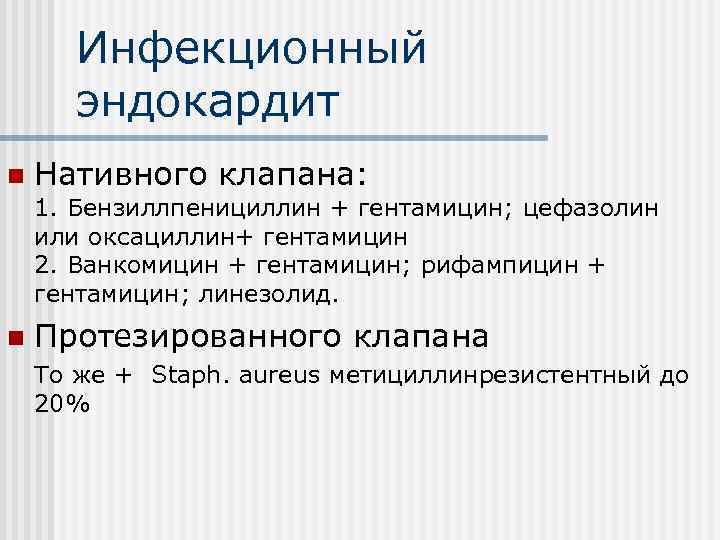 Инфекционный эндокардит

Нативного клапана:
1. Бензиллпенициллин + гентамицин; цефазолин или оксациллин+ гентамицин
2. Ванкомицин + гентамицин; рифампицин + гентамицин; линезолид.

Протезированного клапана
То же + Staph. aureus метициллинрезистентный до 20%